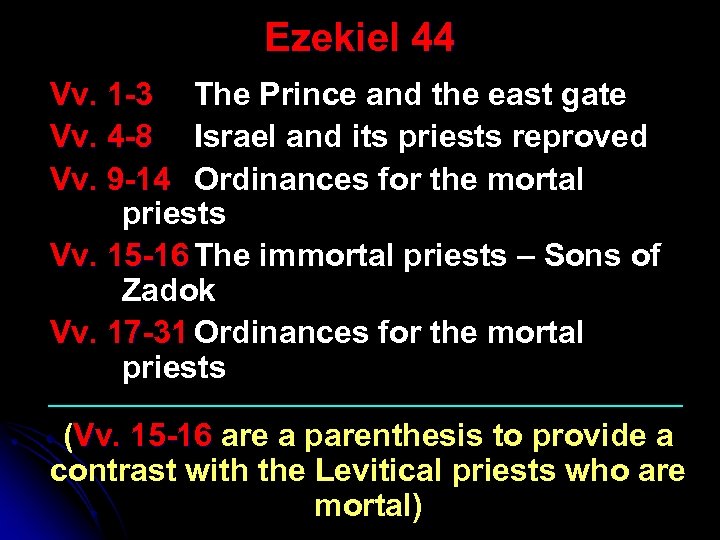 Ezekiel 44

Vv. 1-3 The Prince and the east gate

Vv. 4-8 Israel and its priests reproved

Vv. 9-14 Ordinances for the mortal priests

Vv. 15-16 The immortal priests – Sons of Zadok

Vv. 17-31 Ordinances for the mortal priests

(Vv. 15-16 are a parenthesis to provide a contrast with the Levitical priests who are mortal)